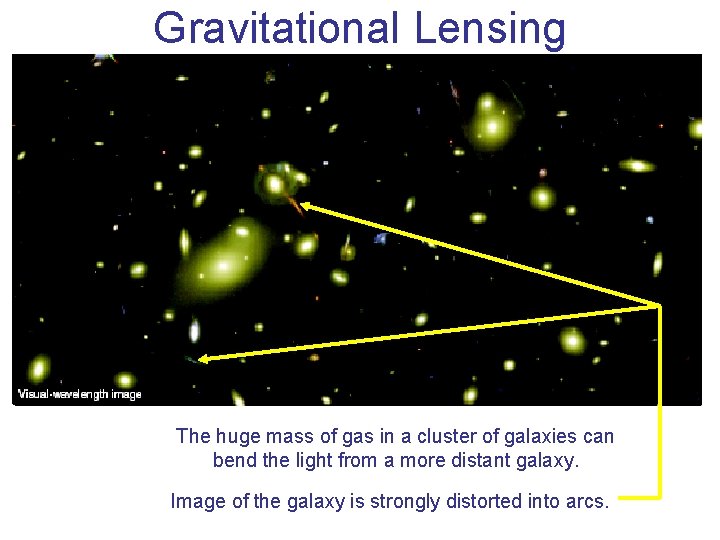 Gravitational Lensing

Visual-wavelength image

The huge mass of gas in a cluster of galaxies can bend the light from a more distant galaxy.

Image of the galaxy is strongly distorted into arcs.